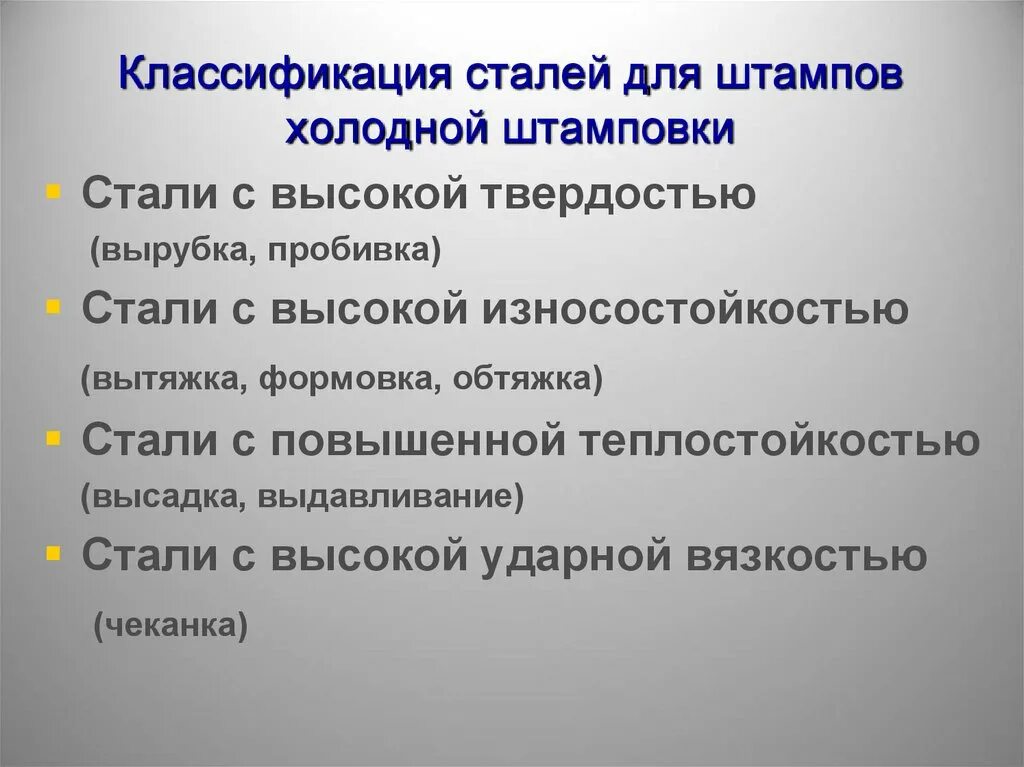 Классификация сталей для штампов холодной штамповки

Стали с высокой твердостью
(вырубка, пробивка)

Стали с высокой износостойкостью
(вытяжка, формовка, обтяжка)

Стали с повышенной теплостойкостью
(высадка, выдавливание)

Стали с высокой ударной вязкостью
(чеканка)